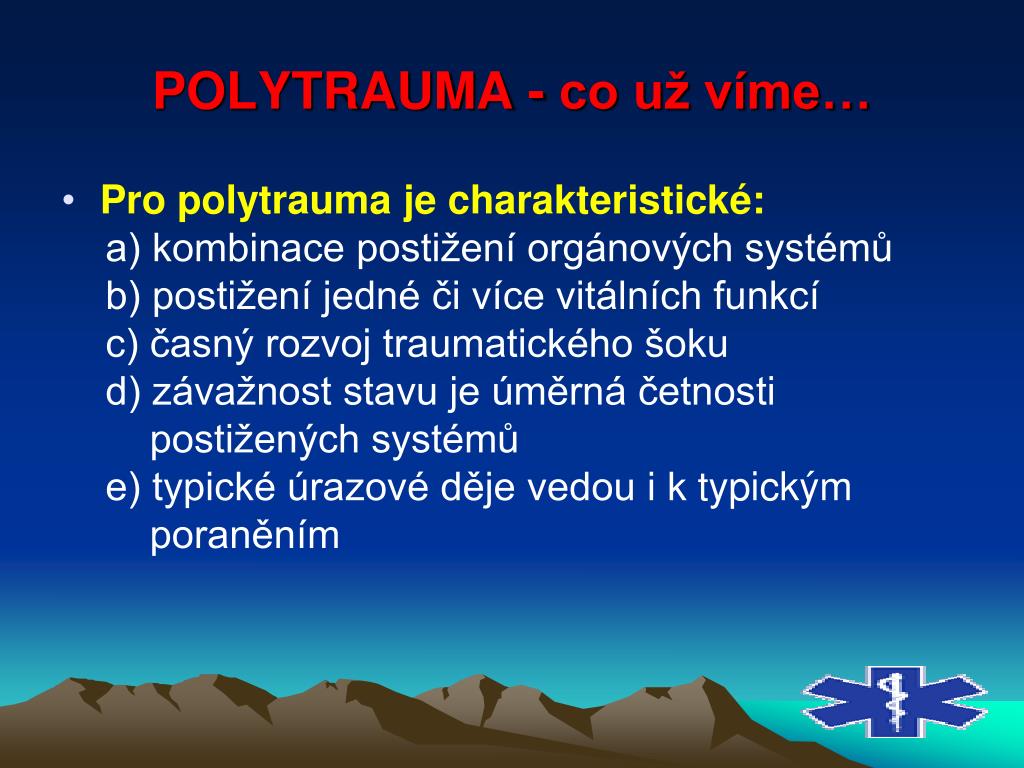 POLYTRAUMA - co už víme…

• Pro polytrauma je charakteristické:
a) kombinace postižení orgánových systémů
b) postižení jedné či více vitálních funkcí
c) časný rozvoj traumatického šoku
d) závažnost stavu je úměrná četnosti postižených systémů
e) typické úrazové děje vedou i k typickým poraněním